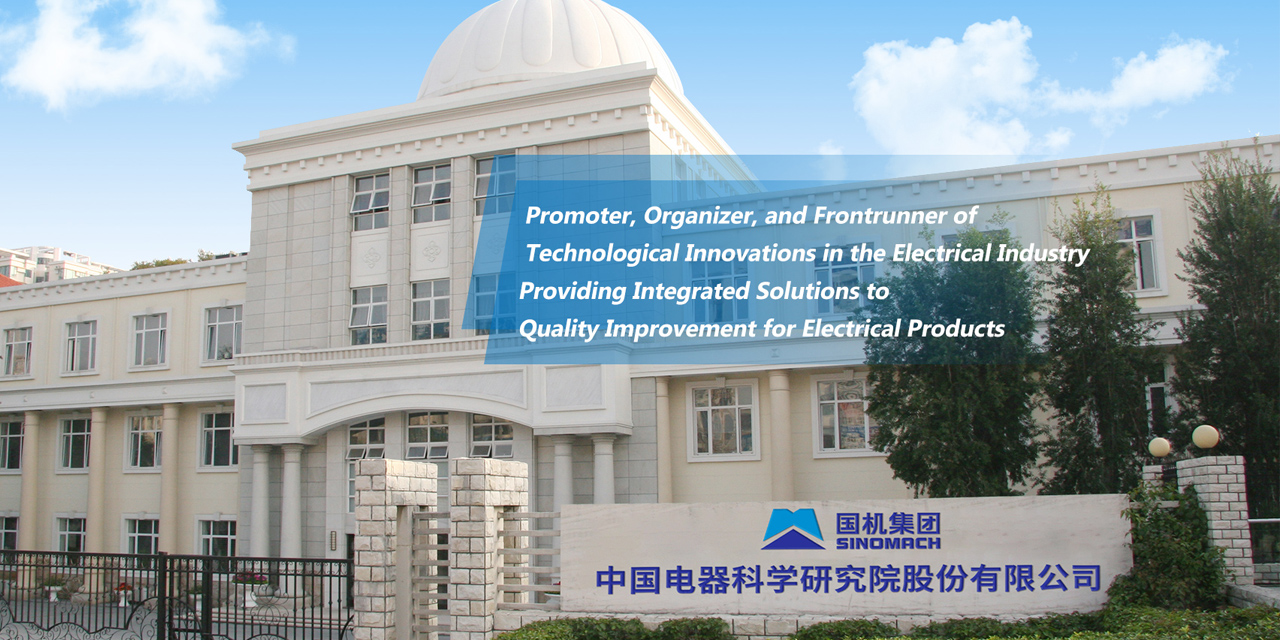 Promoter, Organizer, and Frontrunner of Technological Innovations in the Electrical Industry
Providing Integrated Solutions to Quality Improvement for Electrical Products

国机集团
SINOMACH
中国电器科学研究院股份有限公司